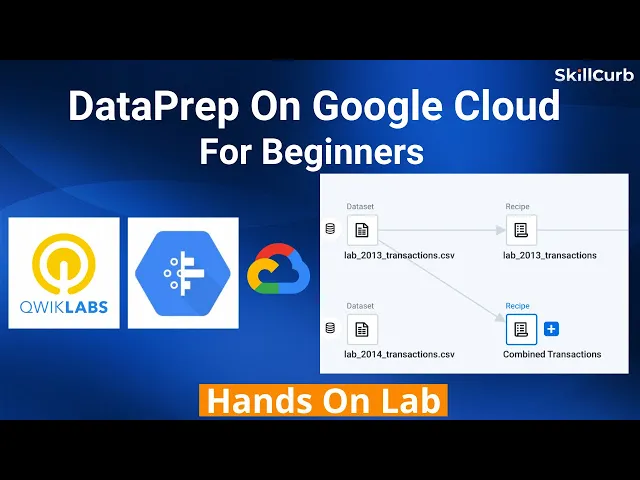 SkillCurb

DataPrep On Google Cloud
For Beginners

QWIKLABS

Dataset
lab_2013_transactions.csv

Recipe
lab_2013_transactions

Dataset
lab_2014_transactions.csv

Recipe
Combined Transactions

Hands On Lab